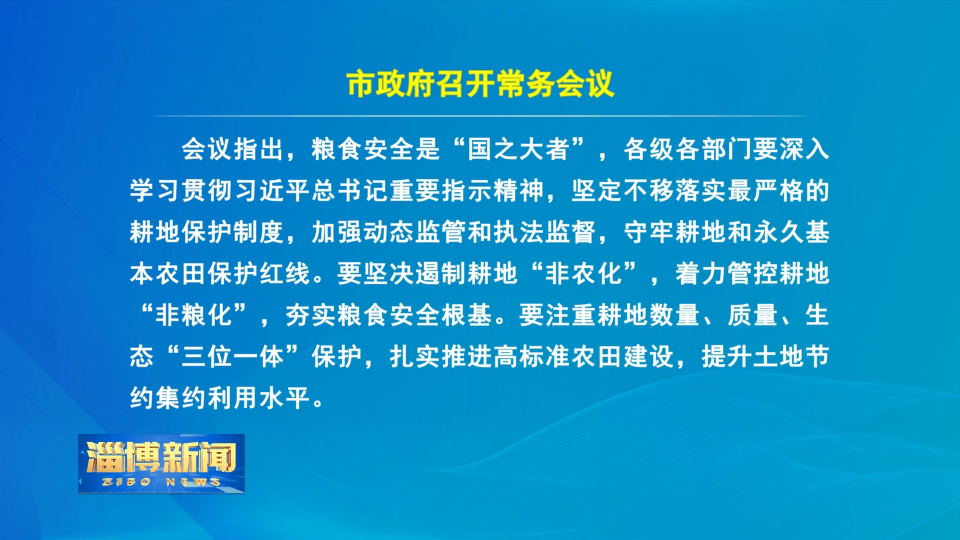 市政府召开常务会议

会议指出，粮食安全是“国之大者”，各级各部门要深入学习贯彻习近平总书记重要指示精神，坚定不移落实最严格的耕地保护制度，加强动态监管和执法监督，守牢耕地和永久基本农田保护红线。要坚决遏制耕地“非农化”，着力管控耕地“非粮化”，夯实粮食安全根基。要注重耕地数量、质量、生态“三位一体”保护，扎实推进高标准农田建设，提升土地节约集约利用水平。

淄博新闻
ZIBO NEWS